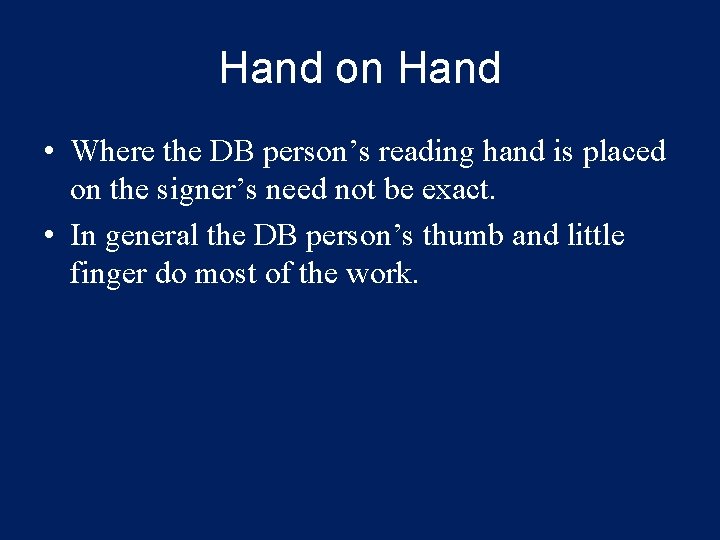 Hand on Hand

• Where the DB person’s reading hand is placed on the signer’s need not be exact.

• In general the DB person’s thumb and little finger do most of the work.